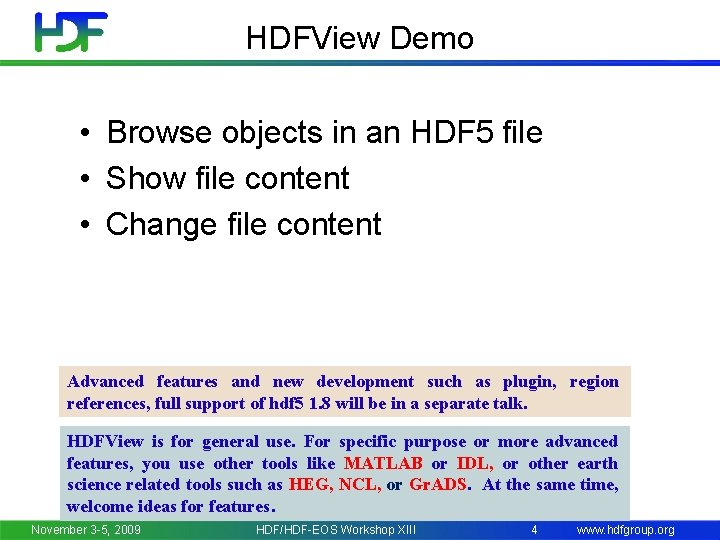 HDF

HDFView Demo

• Browse objects in an HDF5 file
• Show file content
• Change file content

Advanced features and new development such as plugin, region references, full support of hdf5 1.8 will be in a separate talk.

HDFView is for general use. For specific purpose or more advanced features, you use other tools like MATLAB or IDL, or other earth science related tools such as HEG, NCL, or GrADS. At the same time, welcome ideas for features.

November 3-5, 2009 HDF/HDF-EOS Workshop XIII 4 www.hdfgroup.org